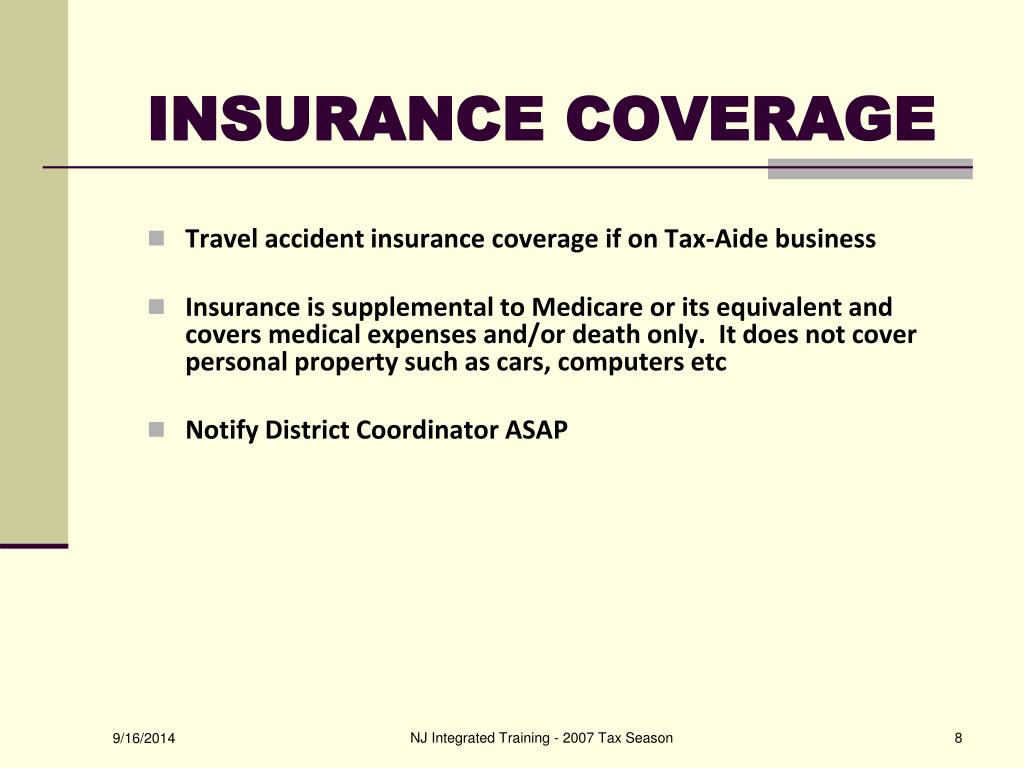 INSURANCE COVERAGE

Travel accident insurance coverage if on Tax-Aide business

Insurance is supplemental to Medicare or its equivalent and covers medical expenses and/or death only. It does not cover personal property such as cars, computers etc

Notify District Coordinator ASAP

9/16/2014

NJ Integrated Training - 2007 Tax Season

8